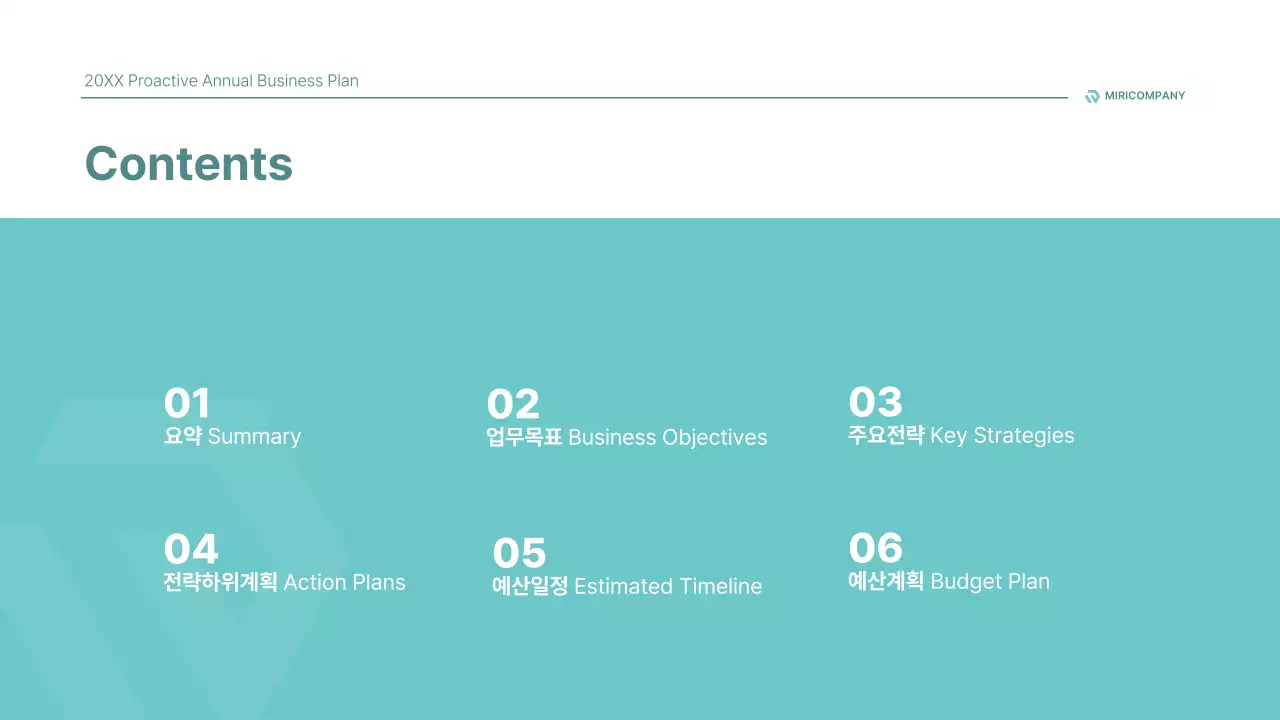 20XX Proactive Annual Business Plan

MIRICOMPANY

Contents

01
요약 Summary

02
업무목표 Business Objectives

03
주요전략 Key Strategies

04
전략하위계획 Action Plans

05
예산일정 Estimated Timeline

06
예산계획 Budget Plan